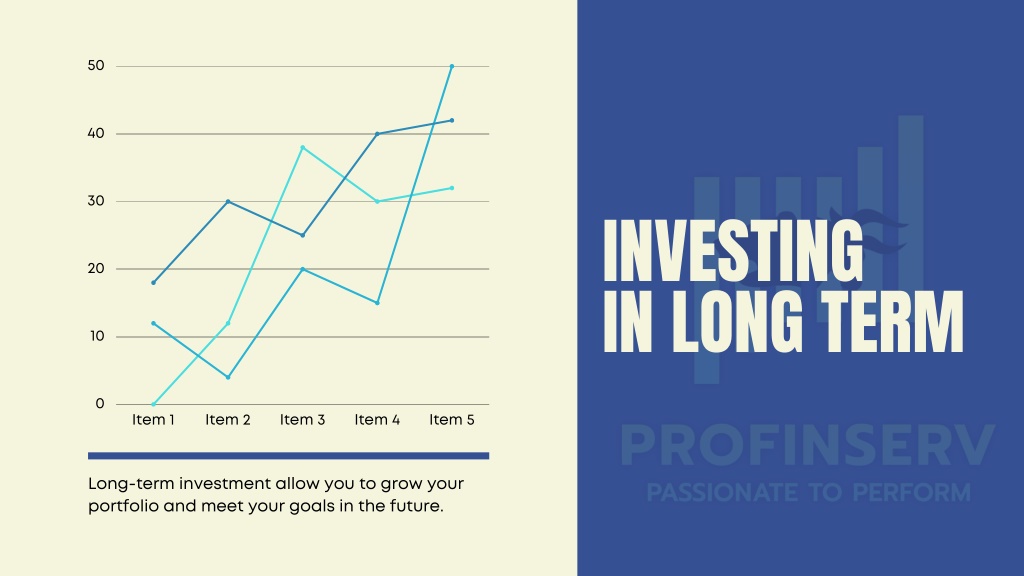 50
40
30
20
10
0
Item 1 Item 2 Item 3 Item 4 Item 5

Long-term investment allow you to grow your portfolio and meet your goals in the future.

INVESTING IN LONG TERM

PROFINSERV
PASSIONATE TO PERFORM